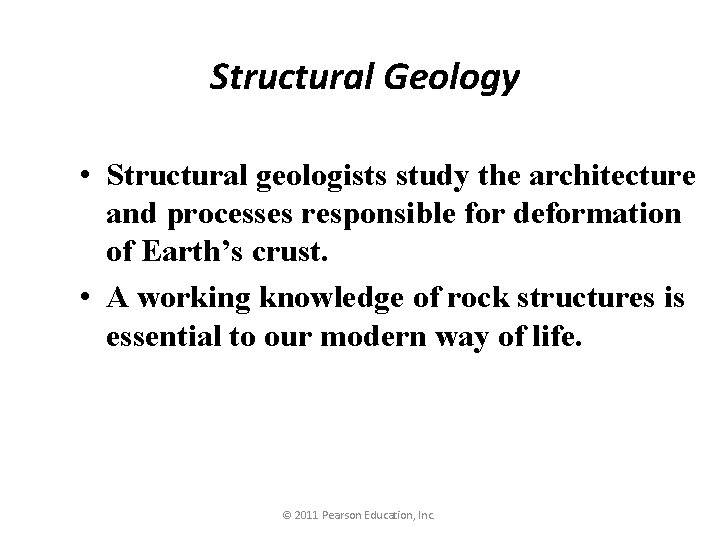 Structural Geology

• Structural geologists study the architecture and processes responsible for deformation of Earth's crust.

• A working knowledge of rock structures is essential to our modern way of life.

© 2011 Pearson Education, Inc.